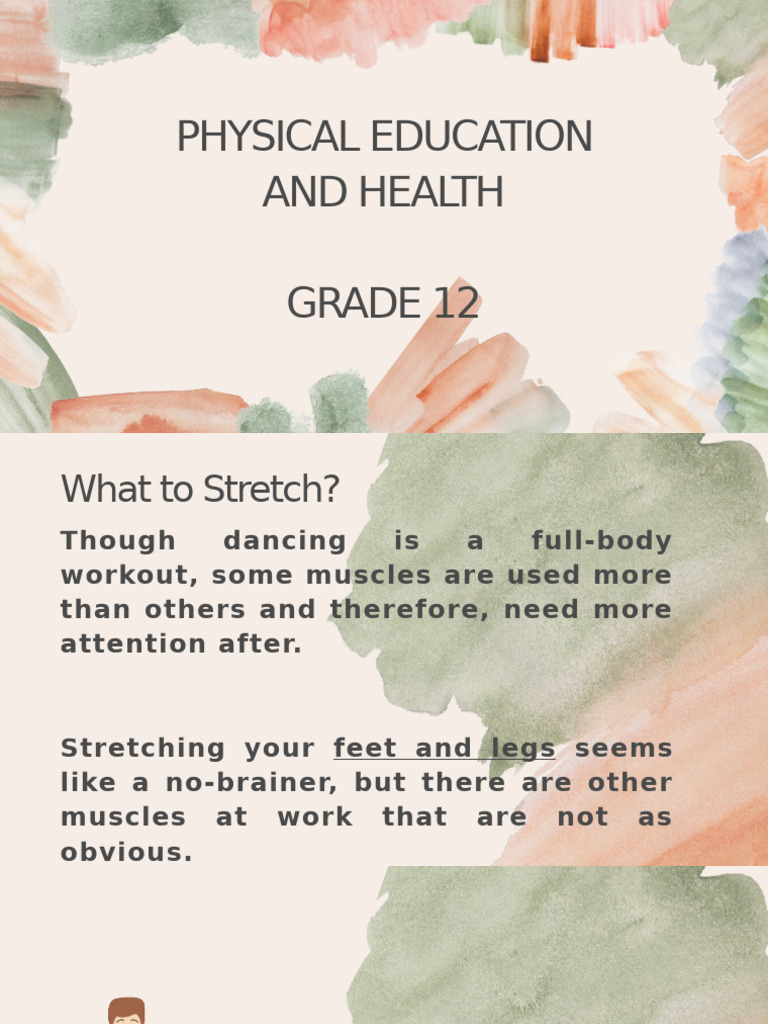 PHYSICAL EDUCATION AND HEALTH

GRADE 12

What to Stretch?

Though dancing is a full-body workout, some muscles are used more than others and therefore, need more attention after.

Stretching your feet and legs seems like a no-brainer, but there are other muscles at work that are not as obvious.